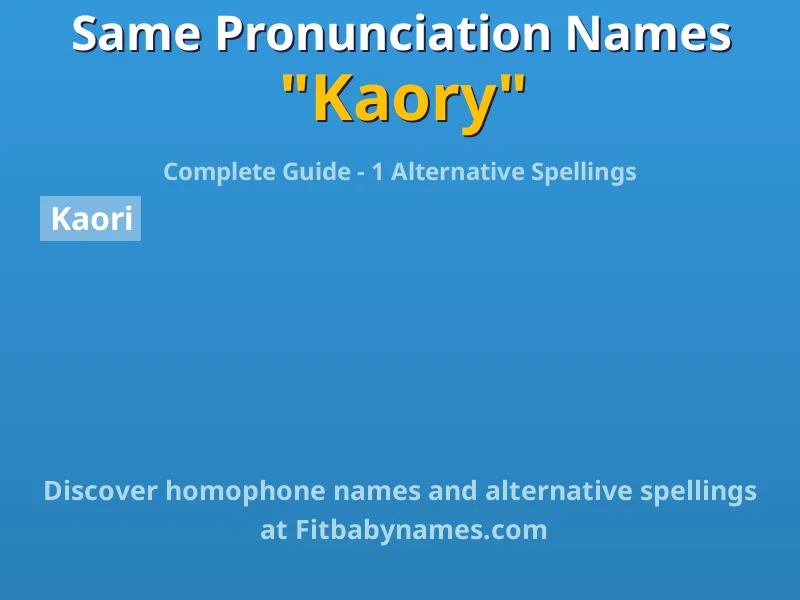 Same Pronunciation Names
"Kaory"

Complete Guide - 1 Alternative Spellings

Kaori

Discover homophone names and alternative spellings at Fitbabynames.com